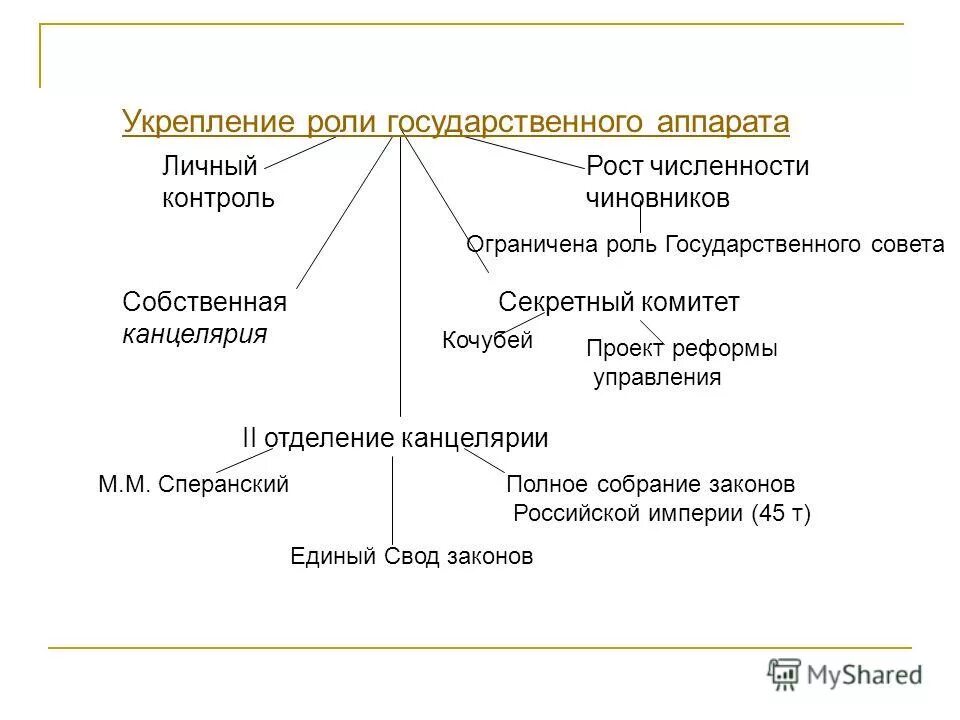 Укрепление роли государственного аппарата

Личный контроль

Рост численности чиновников

Ограничена роль Государственного совета

Собственная канцелярия

Секретный комитет

Кочубей

Проект реформы управления

II отделение канцелярии

М.М. Сперанский

Полное собрание законов Российской империи (45 т)

Единый Свод законов

MyShared